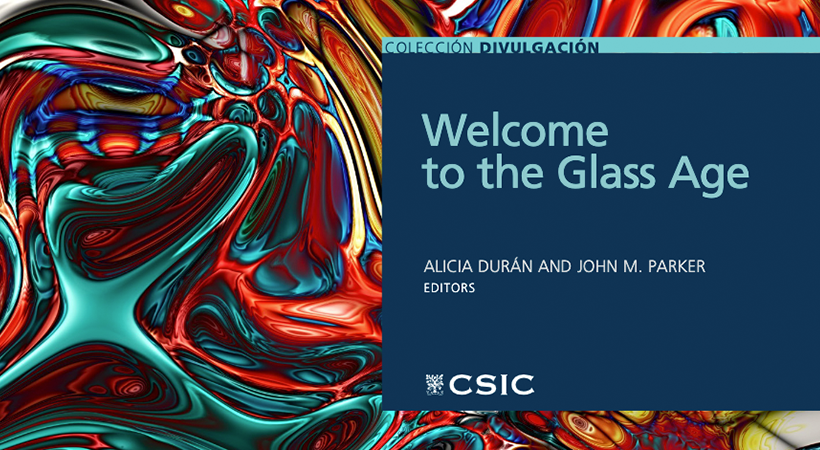 COLECCIÓN DIVULGACIÓN

Welcome to the Glass Age

ALICIA DURÁN AND JOHN M. PARKER
EDITORS

CSIC